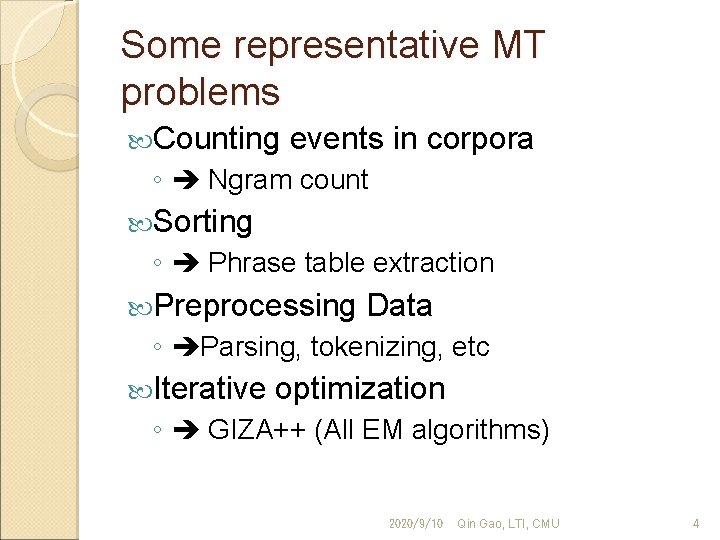 Some representative MT problems

Counting events in corpora
◦ ➔ Ngram count

Sorting
◦ ➔ Phrase table extraction

Preprocessing Data
◦ ➔Parsing, tokenizing, etc

Iterative optimization
◦ ➔ GIZA++ (All EM algorithms)

2020/9/10 Qin Gao, LTI, CMU 4